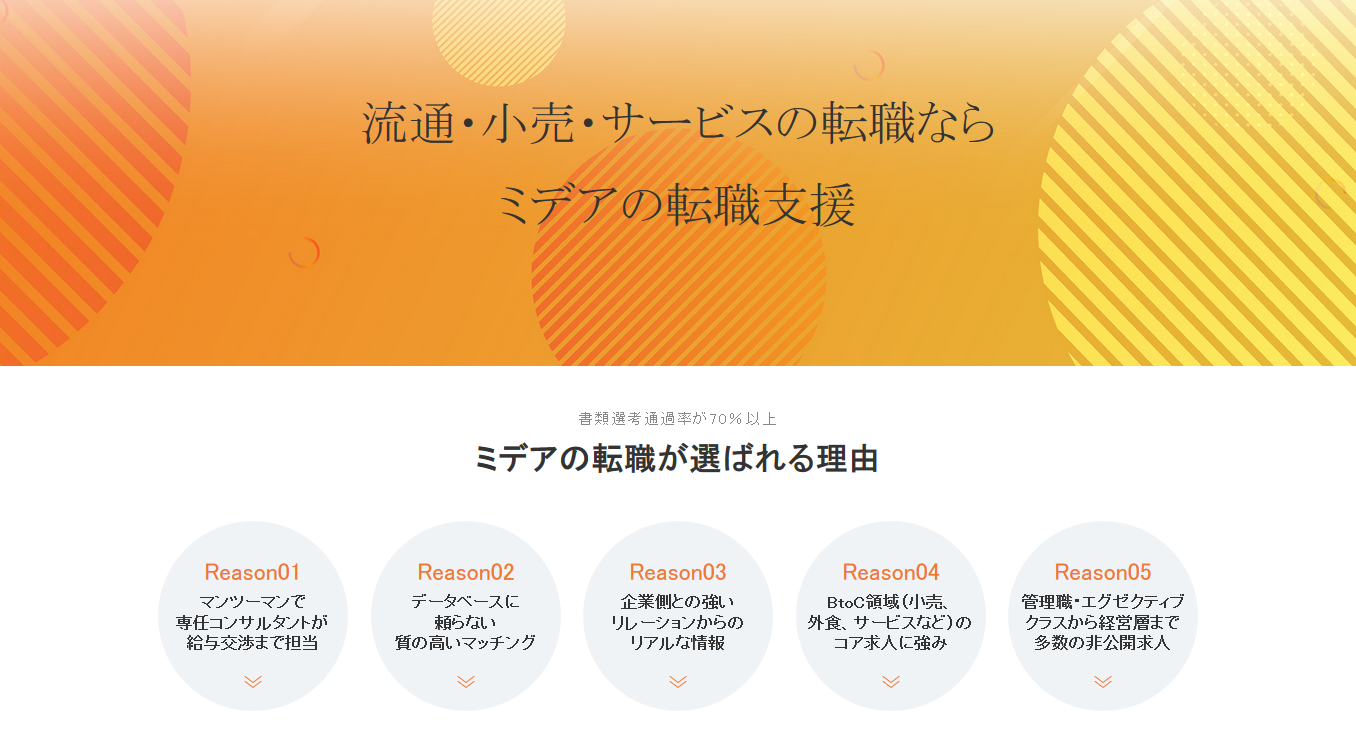 流通・小売・サービスの転職なら
ミデアの転職支援

書類選考通過率が70%以上
ミデアの転職が選ばれる理由

Reason01
マンツーマンで専任コンサルタントが給与交渉まで担当

Reason02
データベースに頼らない質の高いマッチング

Reason03
企業側との強いリレーションからのリアルな情報

Reason04
BtoC領域（小売、外食、サービスなど）のコア求人に強み

Reason05
管理職・エグゼクティブクラスから経営層まで多数の非公開求人